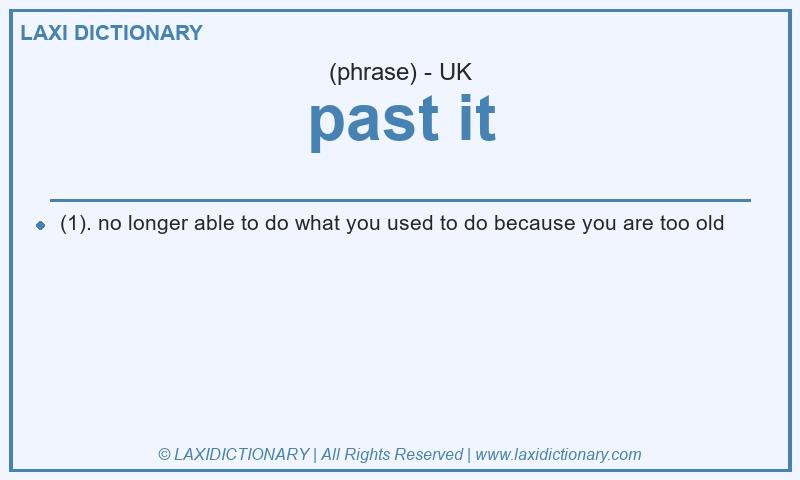 LAXI DICTIONARY

(phrase) - UK

past it

(1). no longer able to do what you used to do because you are too old

© LAXIDICTIONARY | All Rights Reserved | www.laxidictionary.com